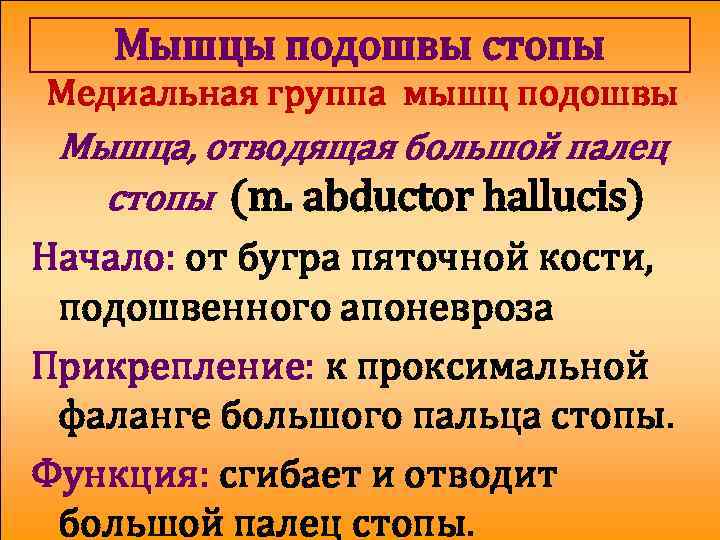 Мышцы подошвы стопы

Медиальная группа мышц подошвы

Мышца, отводящая большой палец стопы (m. abductor hallucis)

Начало: от бугра пяточной кости, подошвенного апоневроза

Прикрепление: к проксимальной фаланге большого пальца стопы.

Функция: сгибает и отводит большой палец стопы.